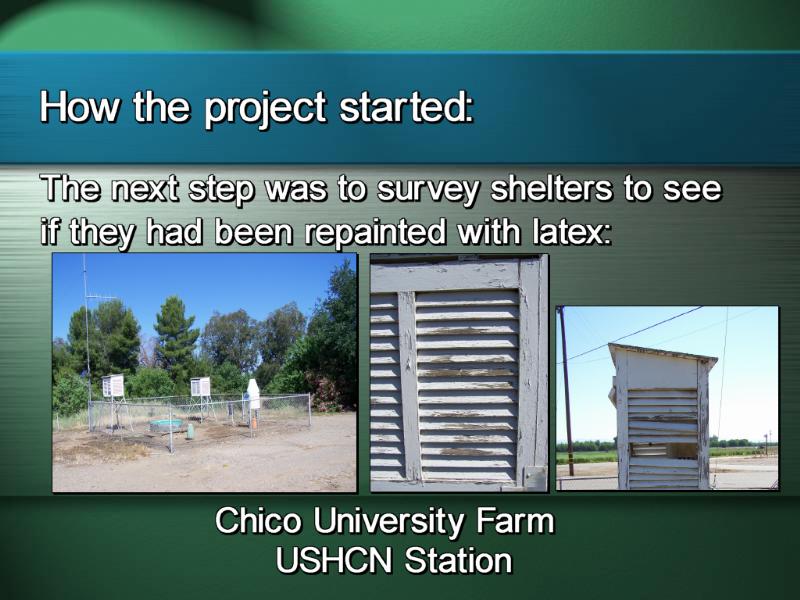 How the project started:

The next step was to survey shelters to see if they had been repainted with latex:

Chico University Farm
USHCN Station